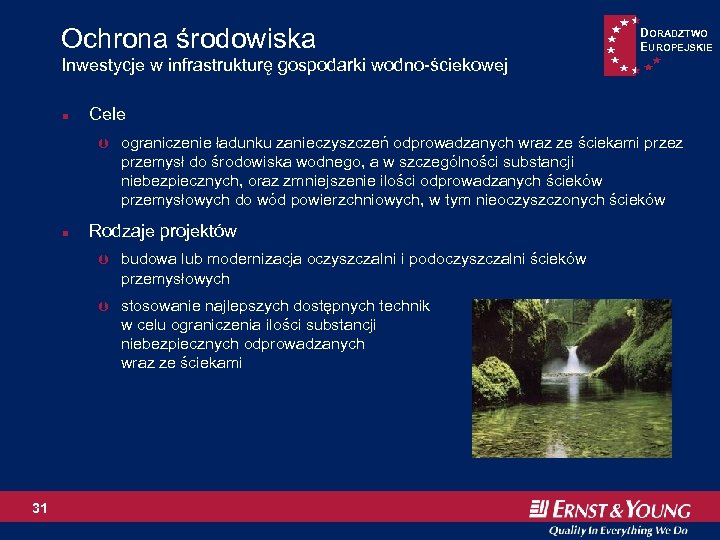 Ochrona środowiska
Inwestycje w infrastrukturę gospodarki wodno-ściekowej

DORADZTWO EUROPEJSKIE

Cele

ograniczenie ładunku zanieczyszczeń odprowadzanych wraz ze ściekami przez przemysł do środowiska wodnego, a w szczególności substancji niebezpiecznych, oraz zmniejszenie ilości odprowadzanych ścieków przemysłowych do wód powierzchniowych, w tym nieoczyszczonych ścieków

Rodzaje projektów

budowa lub modernizacja oczyszczalni i podoczyszczalni ścieków przemysłowych

stosowanie najlepszych dostępnych technik w celu ograniczenia ilości substancji niebezpiecznych odprowadzanych wraz ze ściekami

31

ERNST & YOUNG
Quality In Everything We Do